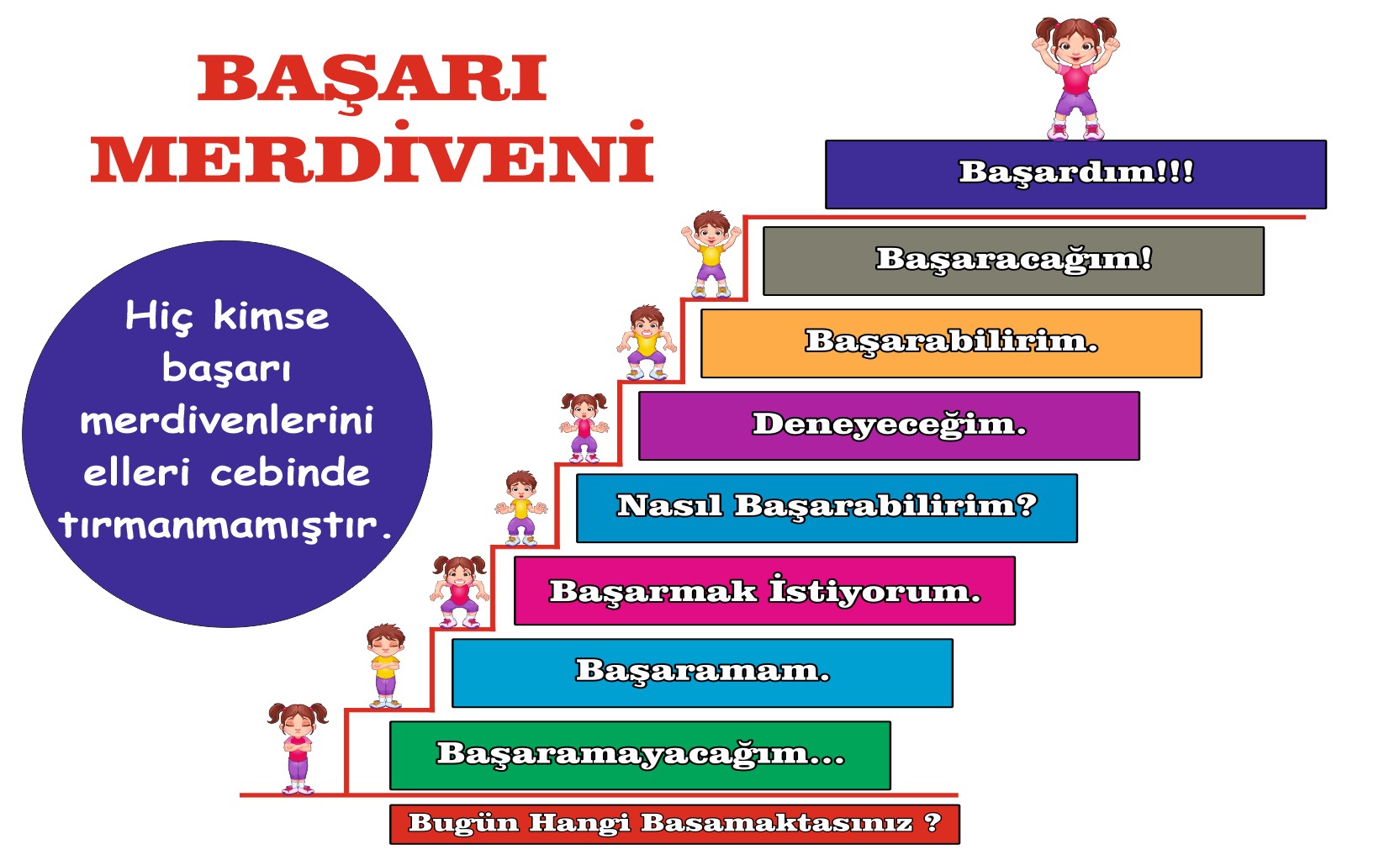 BAŞARI MERDİVENİ

Hiç kimse başarı merdivenlerini elleri cebinde tırmanmamıştır.

Başardım!!!

Başaracağım!

Başarabilirim.

Deneyeceğim.

Nasıl Başarabilirim?

Başarmak İstiyorum.

Başaramam.

Başaramayacağım...

Bugün Hangi Basamaktasınız ?